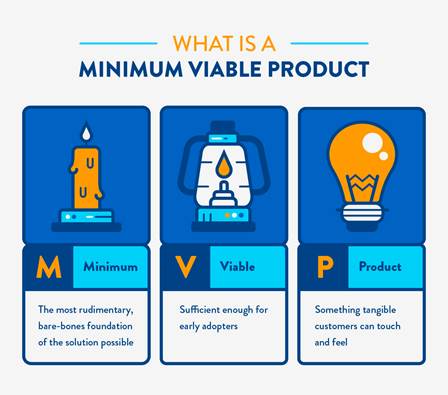 WHAT IS A
MINIMUM VIABLE PRODUCT

M Minimum

The most rudimentary, bare-bones foundation of the solution possible

V Viable

Sufficient enough for early adopters

P Product

Something tangible customers can touch and feel